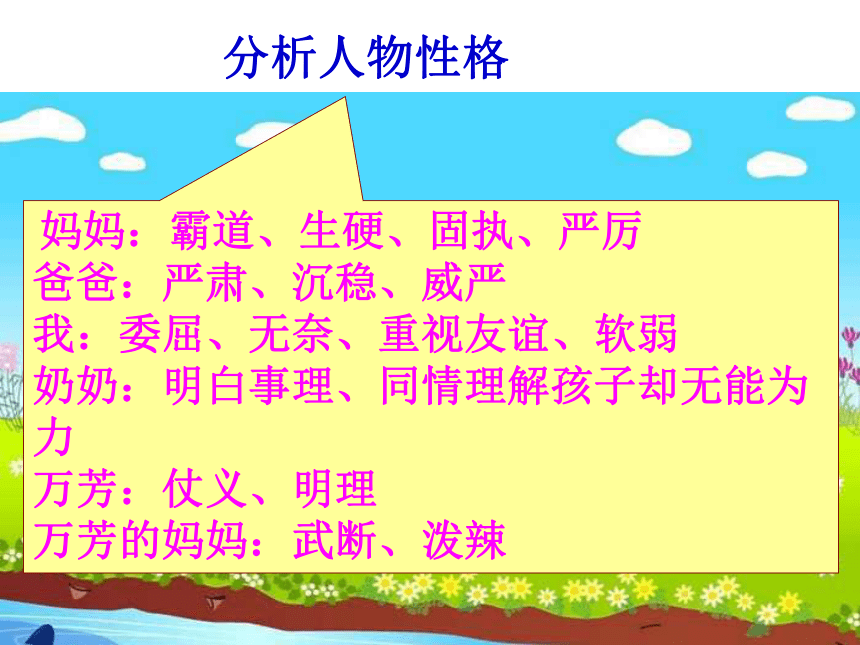 分析人物性格

妈妈：霸道、生硬、固执、严厉
爸爸：严肃、沉稳、威严
我：委屈、无奈、重视友谊、软弱
奶奶：明白事理、同情理解孩子却无能为力
万芳：仗义、明理
万芳的妈妈：武断、泼辣